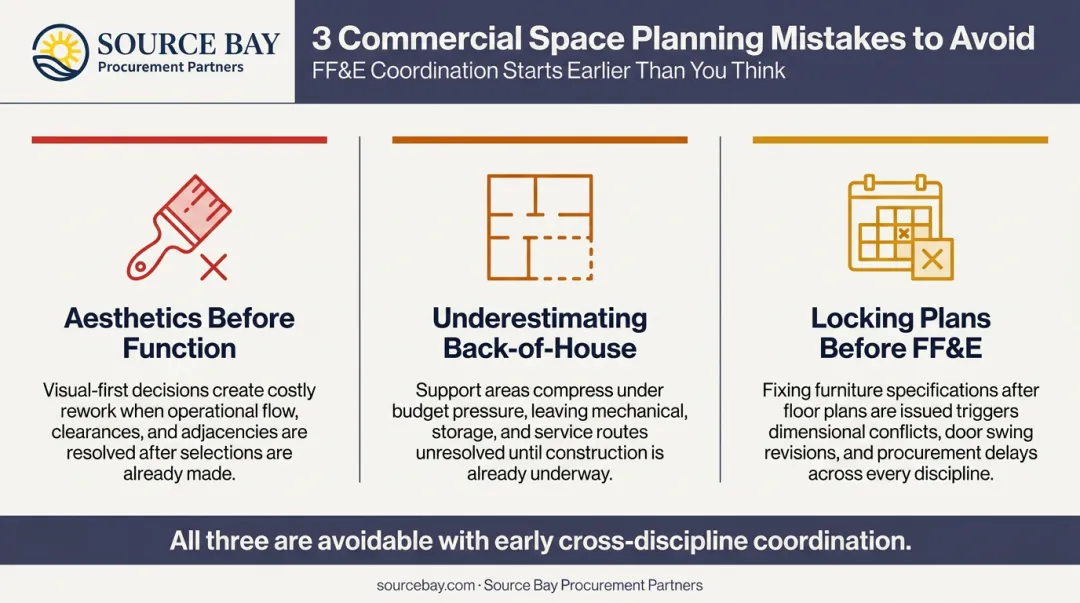 SOURCE BAY
Procurement Partners

3 Commercial Space Planning Mistakes to Avoid
FF&E Coordination Starts Earlier Than You Think

Aesthetics Before Function

Visual-first decisions create costly rework when operational flow, clearances, and adjacencies are resolved after selections are already made.

Underestimating Back-of-House

Support areas compress under budget pressure, leaving mechanical, storage, and service routes unresolved until construction is already underway.

Locking Plans Before FF&E

Fixing furniture specifications after floor plans are issued triggers dimensional conflicts, door swing revisions, and procurement delays across every discipline.

All three are avoidable with early cross-discipline coordination.

sourcebay.com · Source Bay Procurement Partners